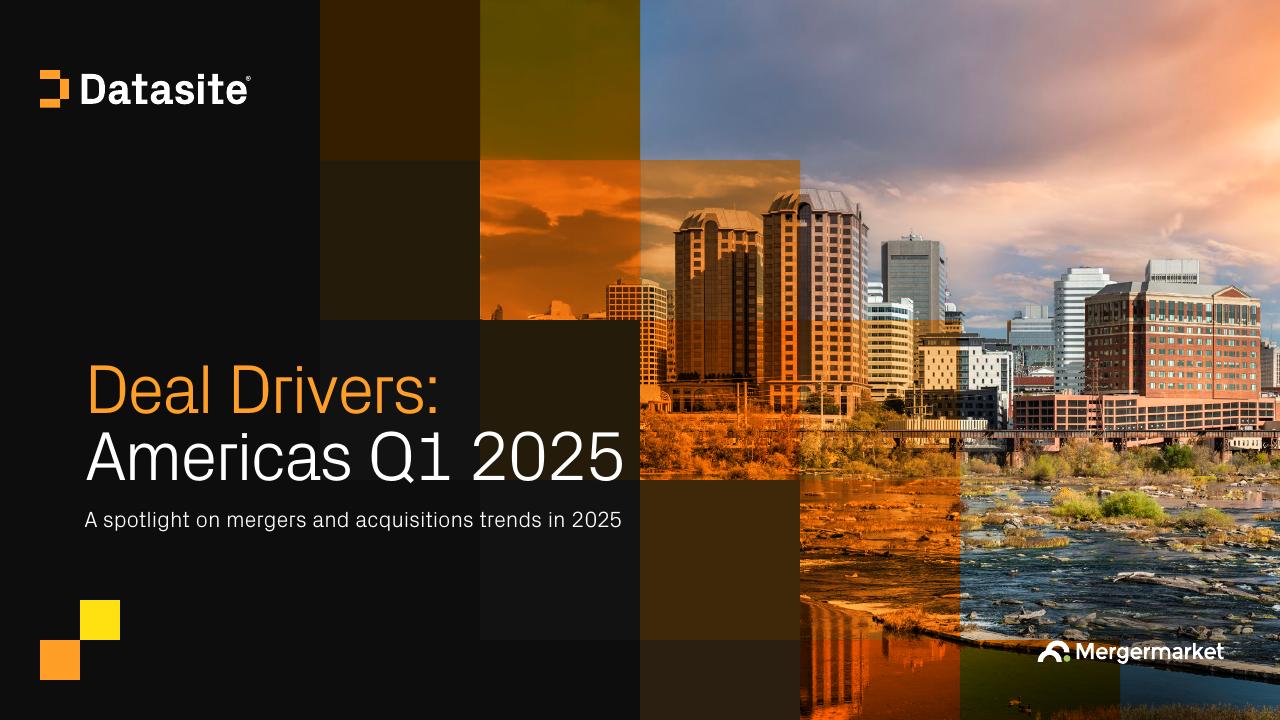 Datasite®

Deal Drivers:
Americas Q1 2025

A spotlight on mergers and acquisitions trends in 2025

Mergermarket